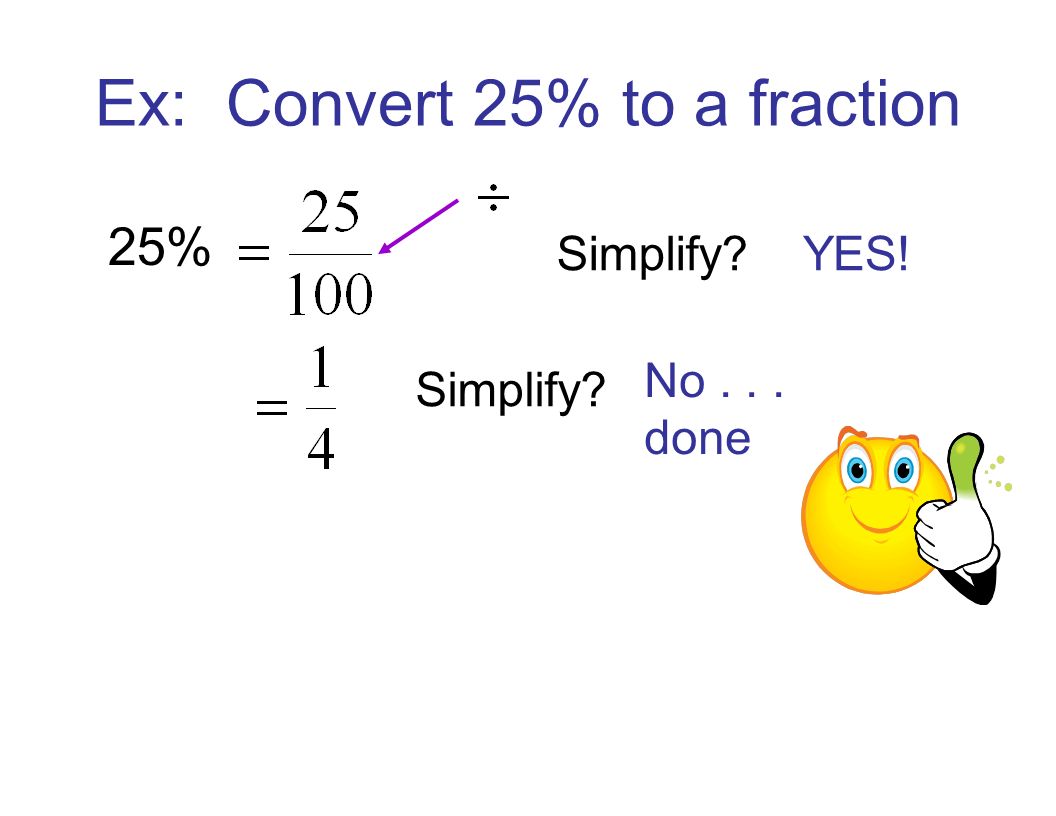 Ex: Convert 25% to a fraction

25% $= \frac{25}{100}$ $\div$ Simplify? YES!

$= \frac{1}{4}$ Simplify? No . . . done